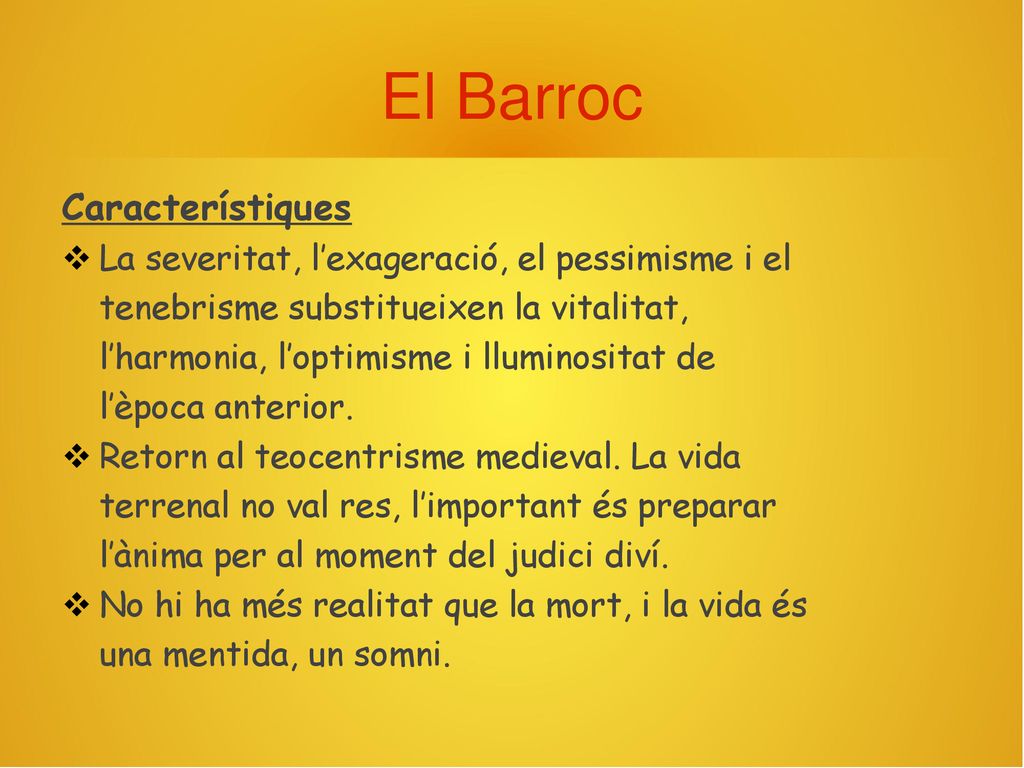 El Barroc

Característiques

❖ La severitat, l’exageració, el pessimisme i el tenebrisme substitueixen la vitalitat, l’harmonia, l’optimisme i lluminositat de l’època anterior.

❖ Retorn al teocentrisme medieval. La vida terrenal no val res, l’important és preparar l’ànima per al moment del judici diví.

❖ No hi ha més realitat que la mort, i la vida és una mentida, un somni.